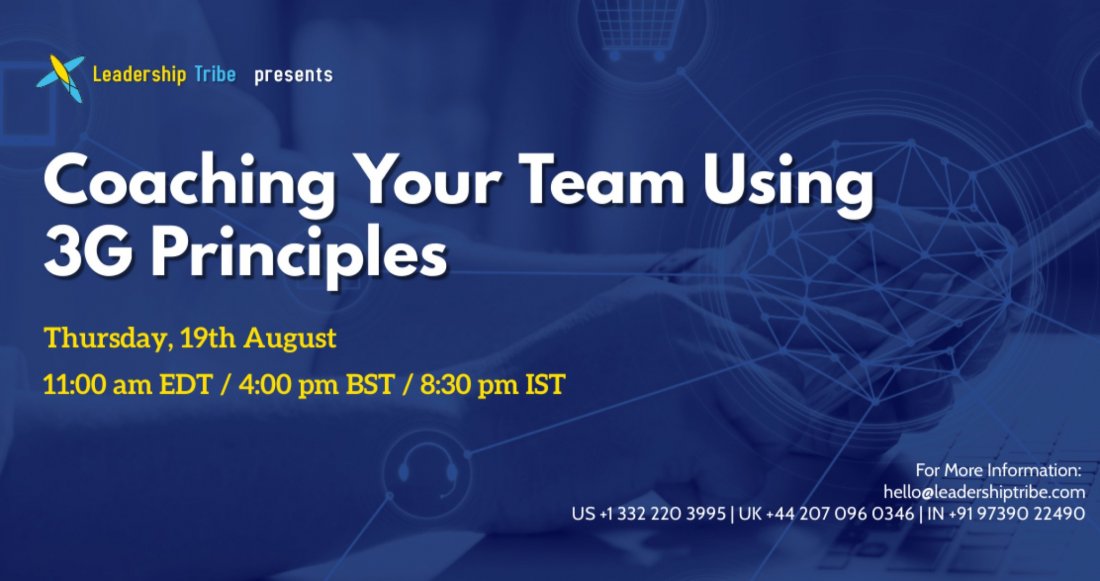 Leadership Tribe presents

Coaching Your Team Using 3G Principles

Thursday, 19th August

11:00 am EDT / 4:00 pm BST / 8:30 pm IST

For More Information:
hello@leadershiptribe.com
US +1 332 220 3995 | UK +44 207 096 0346 | IN +91 97390 22490